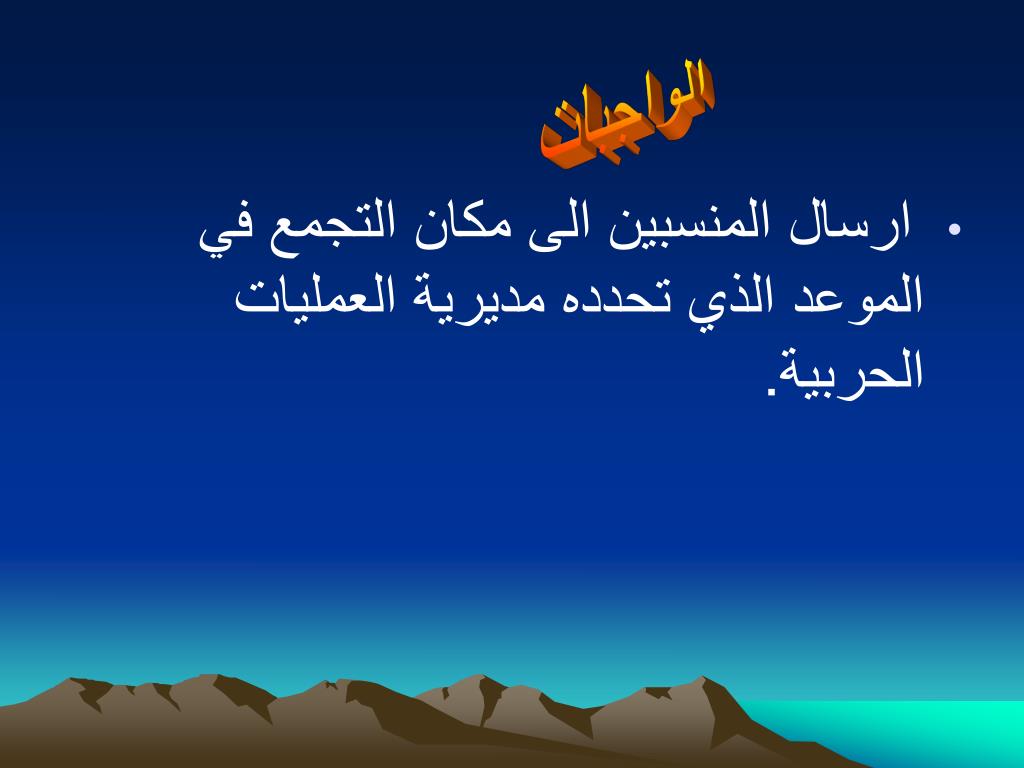 الواجبات

• ارسال المنسبين الى مكان التجمع في الموعد الذي تحدده مديرية العمليات الحربية.